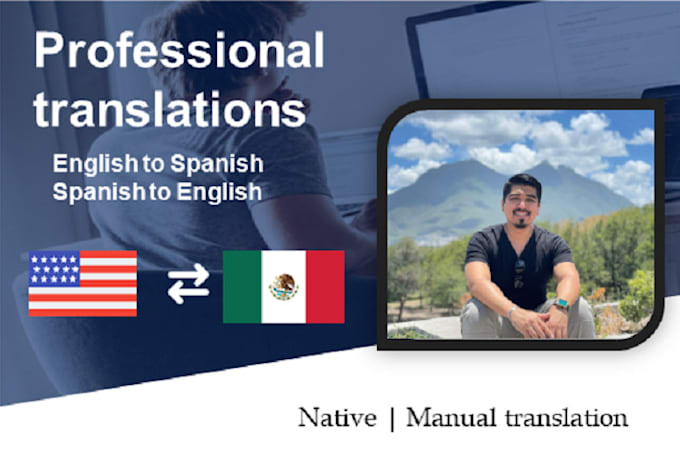 Professional translations

English to Spanish
Spanish to English

Native | Manual translation